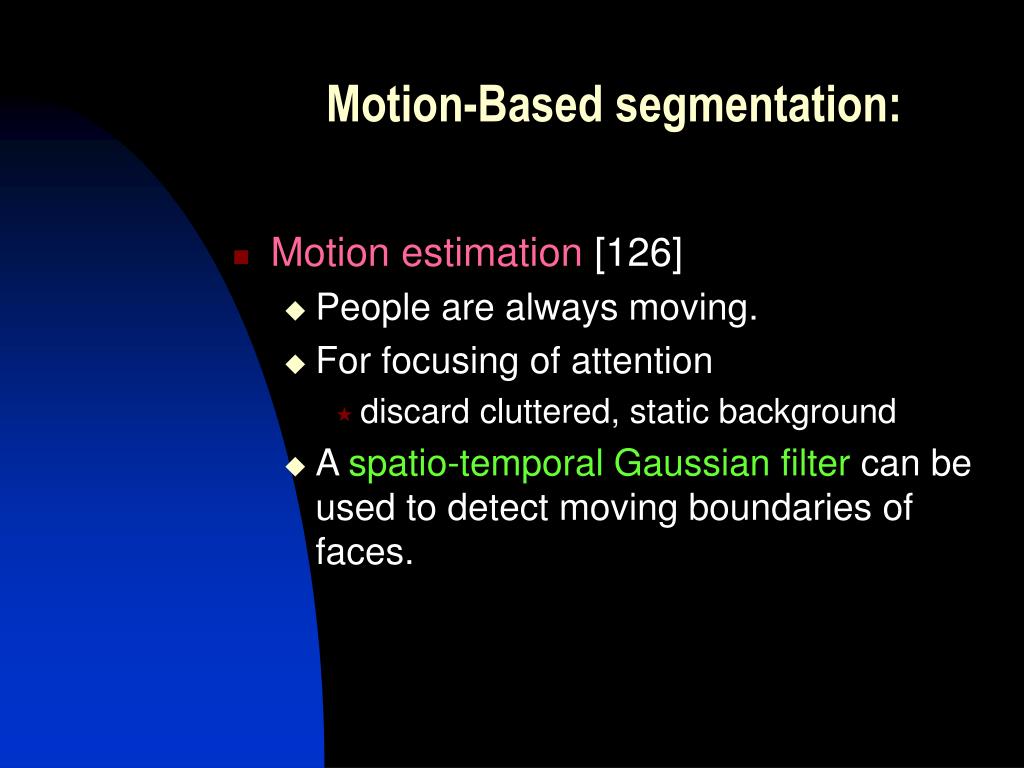 Motion-Based segmentation:

Motion estimation [126]

People are always moving.

For focusing of attention

discard cluttered, static background

A spatio-temporal Gaussian filter can be used to detect moving boundaries of faces.